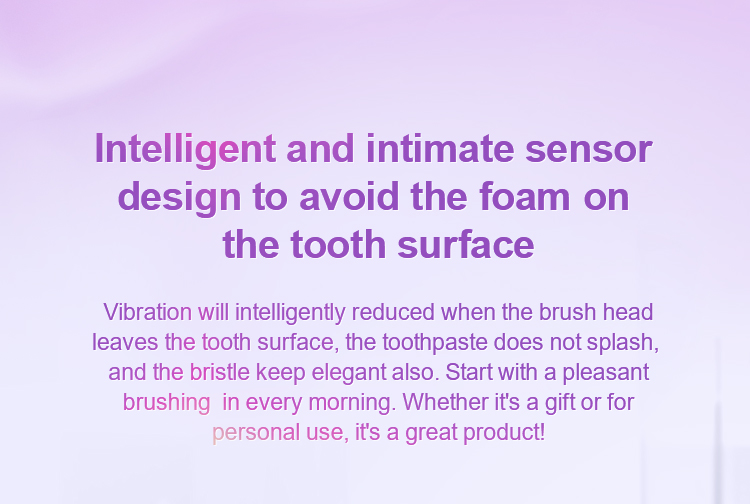 Intelligent and intimate sensor design to avoid the foam on the tooth surface

Vibration will intelligently reduced when the brush head leaves the tooth surface, the toothpaste does not splash, and the bristle keep elegant also. Start with a pleasant brushing in every morning. Whether it's a gift or for personal use, it's a great product!